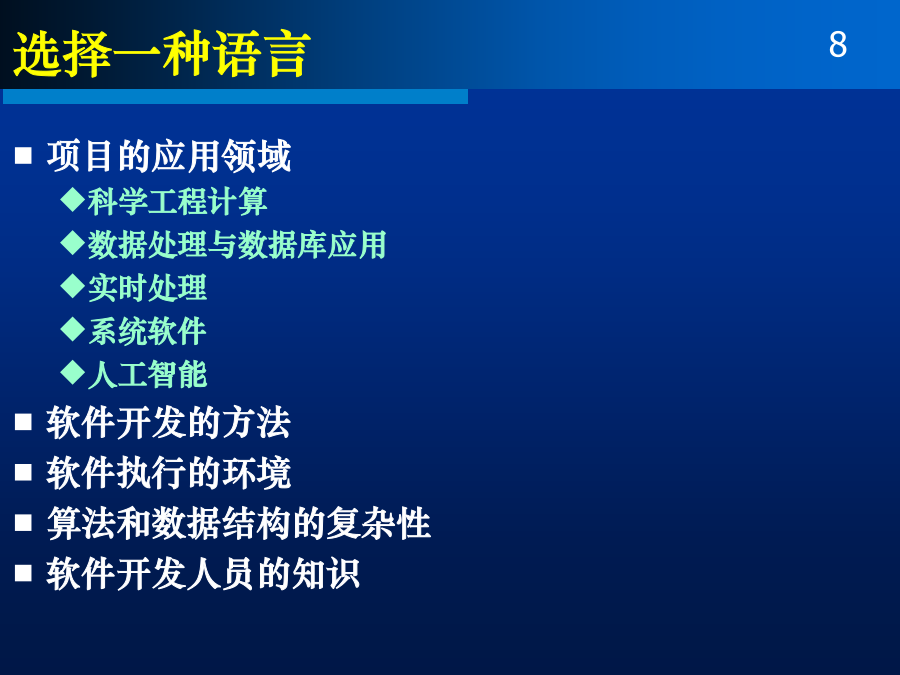 选择一种语言

8

■ 项目的应用领域

◆科学工程计算

◆数据处理与数据库应用

◆实时处理

◆系统软件

◆人工智能

■ 软件开发的方法

■ 软件执行的环境

■ 算法和数据结构的复杂性

■ 软件开发人员的知识